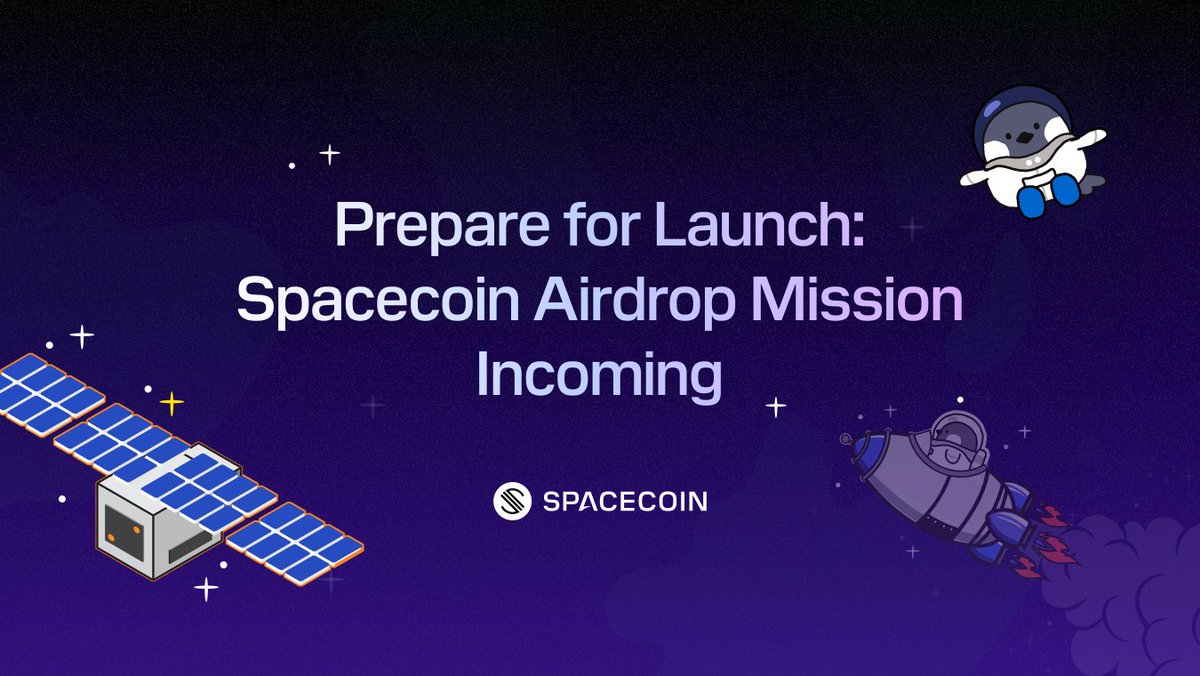 Prepare for Launch: Spacecoin Airdrop Mission Incoming

SPACECOIN